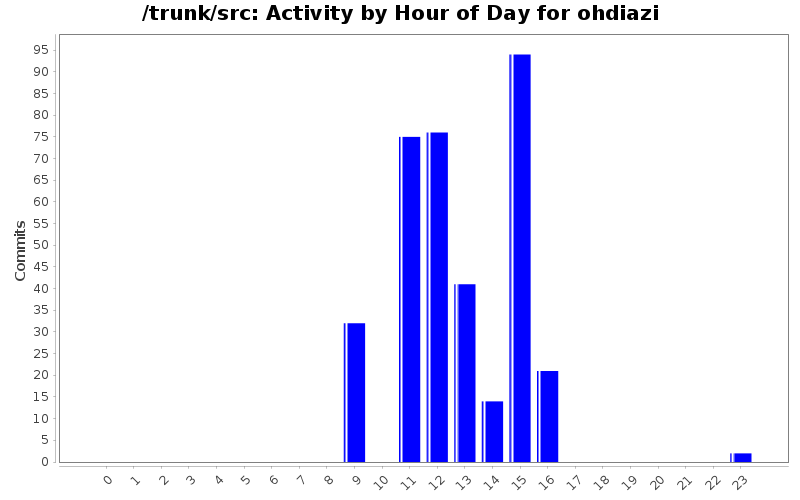 /trunk/src: Activity by Hour of Day for ohdiazi

Commits

95
90
85
80
75
70
65
60
55
50
45
40
35
30
25
20
15
10
5
0

0 1 2 3 4 5 6 7 8 9 10 11 12 13 14 15 16 17 18 19 20 21 22 23